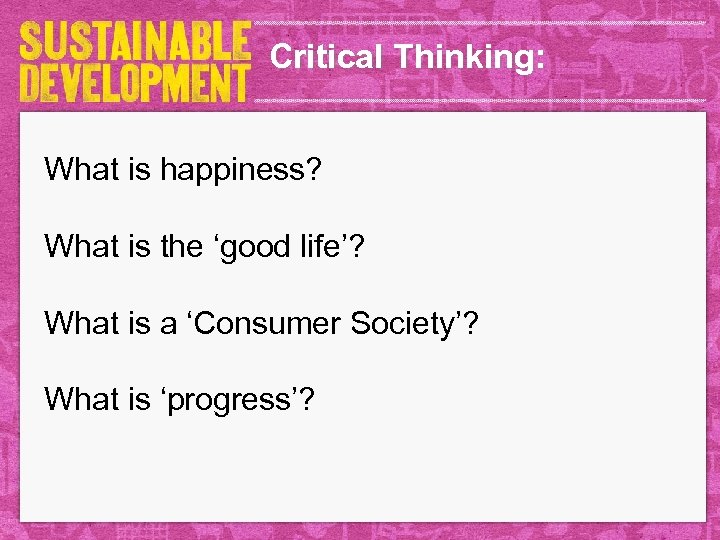 SUSTAINABLE DEVELOPMENT

Critical Thinking:

What is happiness?

What is the ‘good life’?

What is a ‘Consumer Society’?

What is ‘progress’?